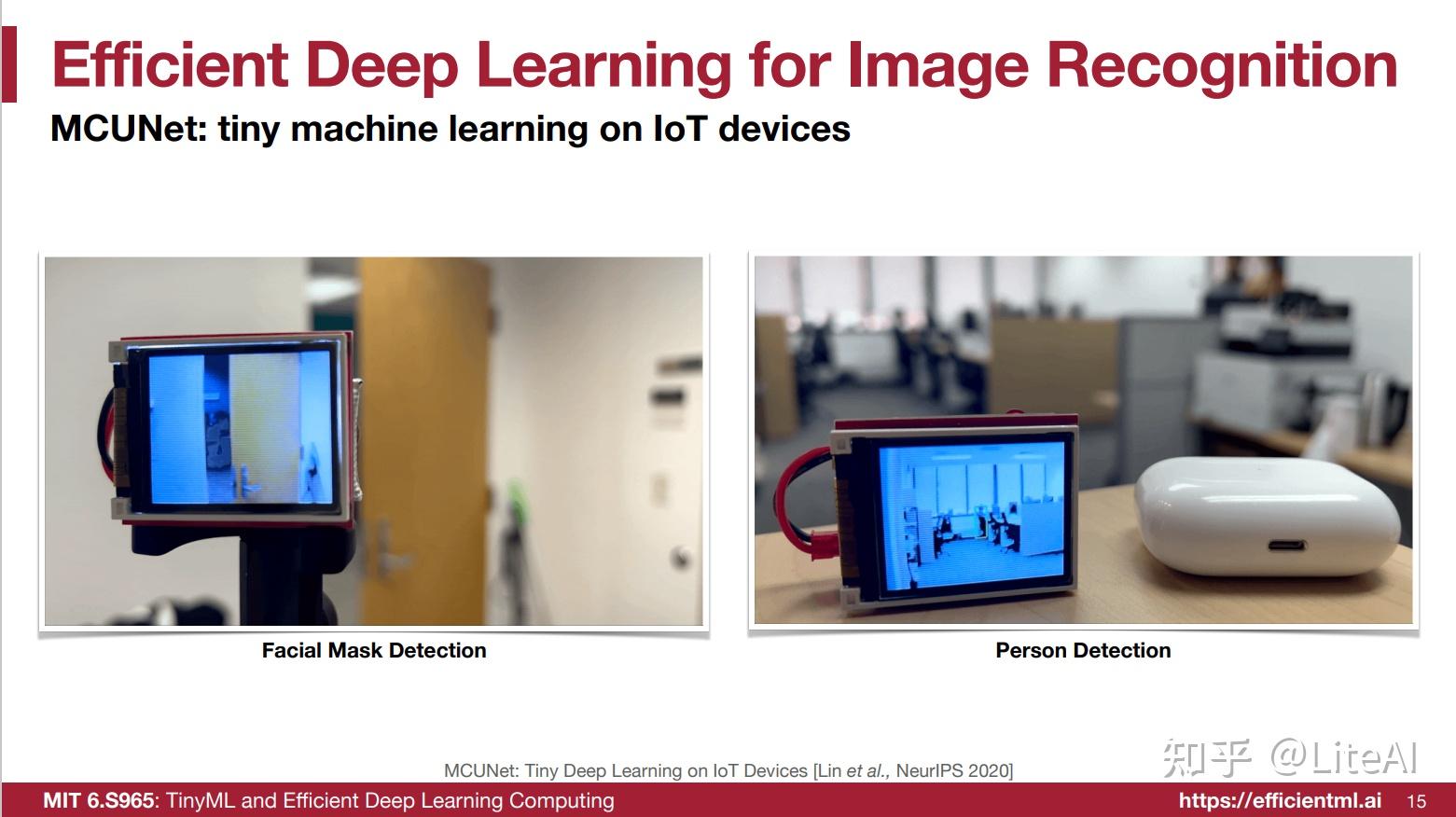 Efficient Deep Learning for Image Recognition

MCUNet: tiny machine learning on IoT devices

Facial Mask Detection

Person Detection

MCUNet: Tiny Deep Learning on IoT Devices [Lin et al., NeurIPS 2020]

知乎 @LiteAI

MIT 6.S965: TinyML and Efficient Deep Learning Computing

https://efficientml.ai 15